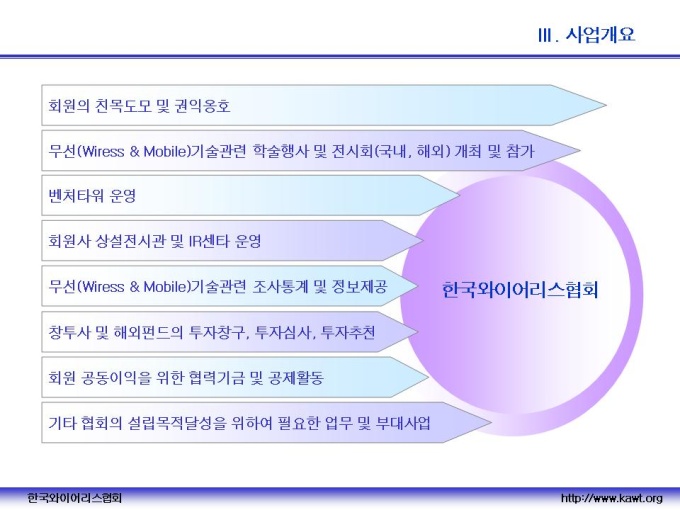 III. 사업개요

회원의 친목도모 및 권익옹호

무선(Wiress & Mobile)기술관련 학술행사 및 전시회(국내, 해외) 개최 및 참가

벤처타워 운영

회원사 상설전시관 및 IR센타 운영

무선(Wiress & Mobile)기술관련 조사통계 및 정보제공

창투사 및 해외펀드의 투자창구, 투자심사, 투자추천

회원 공동이익을 위한 협력기금 및 공제활동

기타 협회의 설립목적달성을 위하여 필요한 업무 및 부대사업

한국와이어리스협회

한국와이어리스협회

http://www.kawt.org